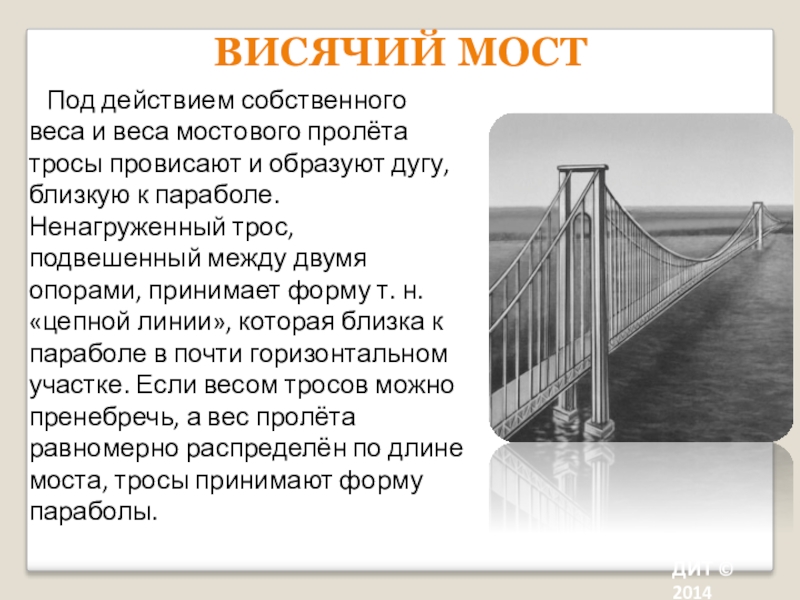 ВИСЯЧИЙ МОСТ

Под действием собственного веса и веса мостового пролёта тросы провисают и образуют дугу, близкую к параболе. Ненагруженный трос, подвешенный между двумя опорами, принимает форму т. н. «цепной линии», которая близка к параболе в почти горизонтальном участке. Если весом тросов можно пренебречь, а вес пролёта равномерно распределён по длине моста, тросы принимают форму параболы.

ДИТ © 2014